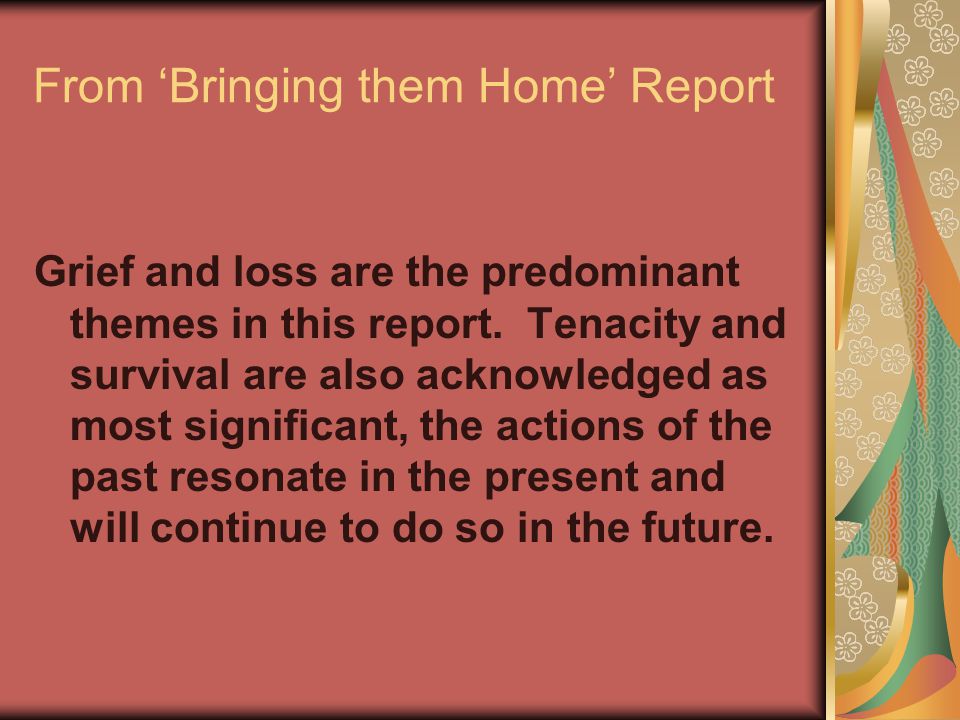 From ‘Bringing them Home’ Report

Grief and loss are the predominant themes in this report.  Tenacity and survival are also acknowledged as most significant, the actions of the past resonate in the present and will continue to do so in the future.